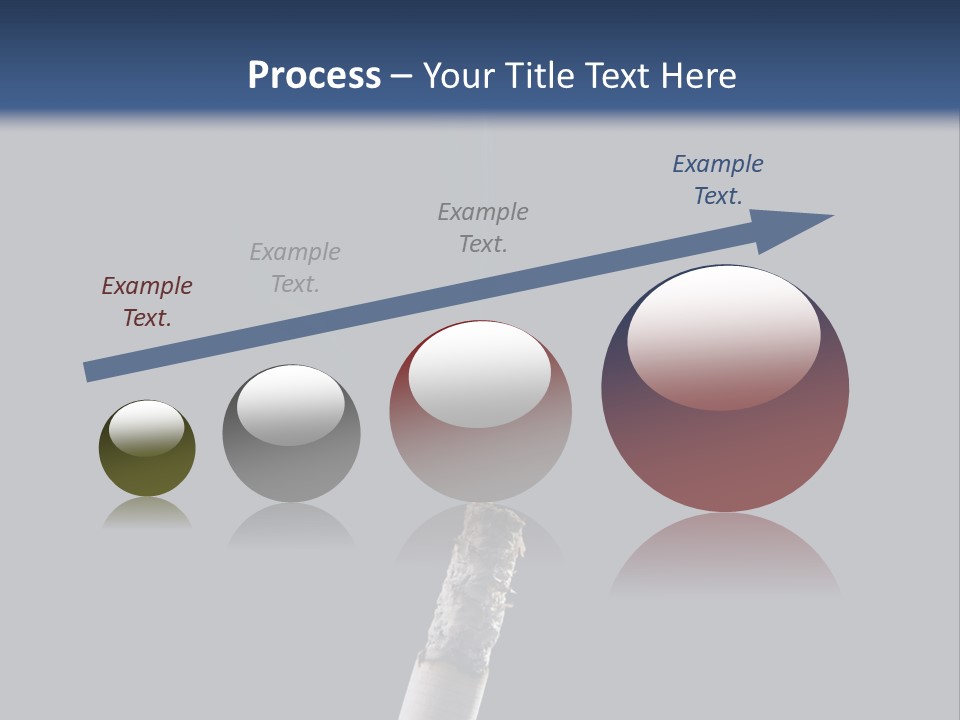 Process – Your Title Text Here

Example Text.

Example Text.

Example Text.

Example Text.